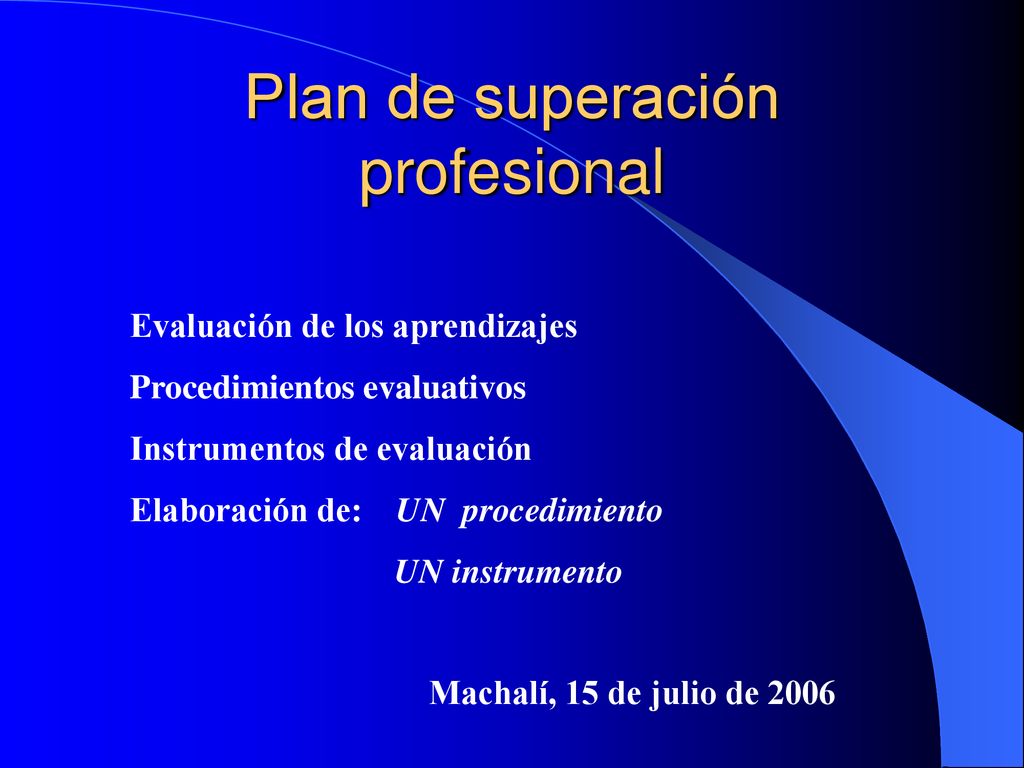 Plan de superación profesional

Evaluación de los aprendizajes

Procedimientos evaluativos

Instrumentos de evaluación

Elaboración de: UN procedimiento

UN instrumento

Machalí, 15 de julio de 2006